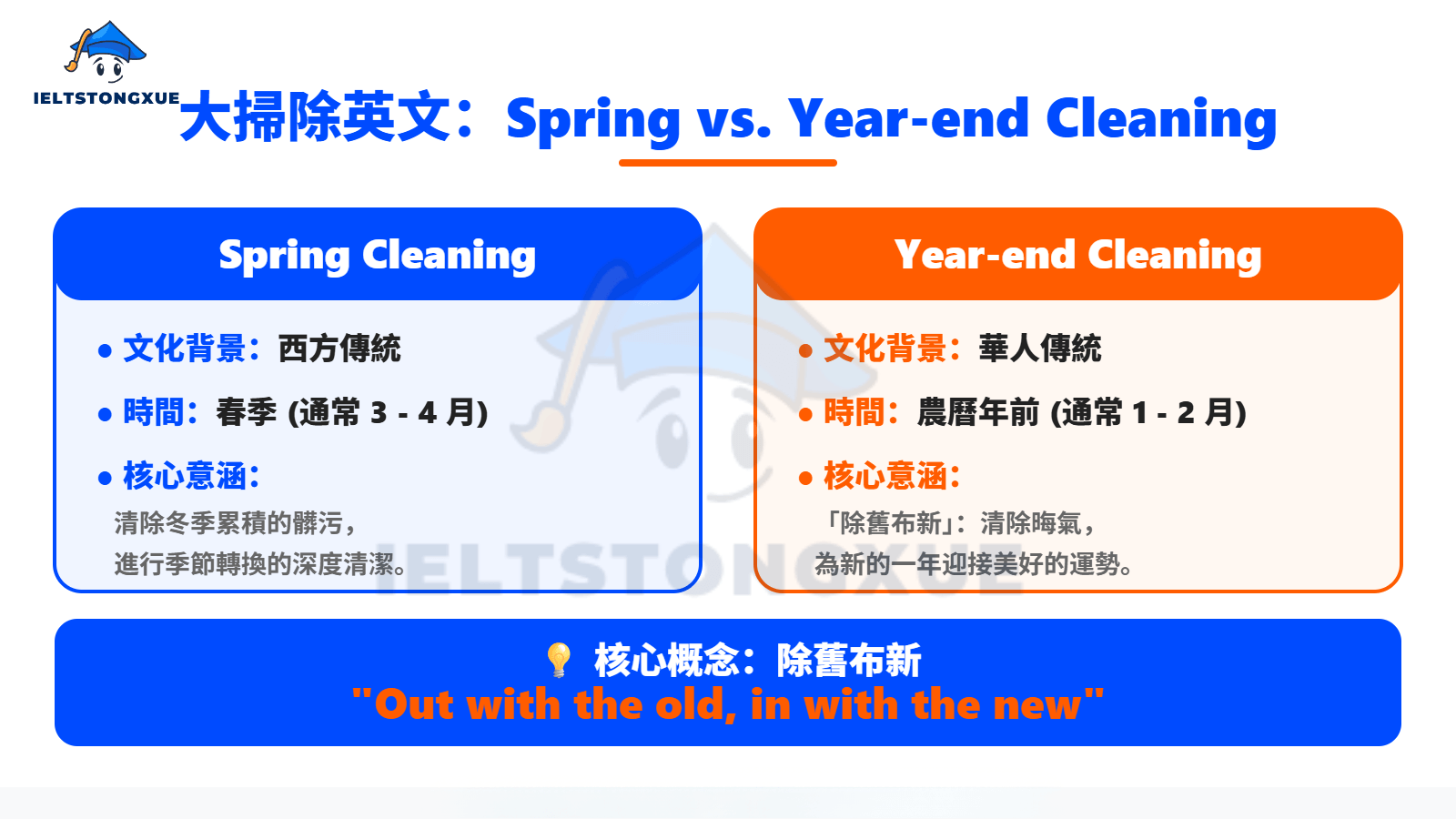 IELTSTONGXUE

大掃除英文：Spring vs. Year-end Cleaning

Spring Cleaning

• 文化背景：西方傳統
• 時間：春季 (通常 3 - 4 月)
• 核心意涵：
清除冬季累積的髒污，
進行季節轉換的深度清潔。

Year-end Cleaning

• 文化背景：華人傳統
• 時間：農曆年前 (通常 1 - 2 月)
• 核心意涵：
「除舊布新」：清除晦氣，
為新的一年迎接美好的運勢。

IELTSTONGXUE

核心概念：除舊布新
"Out with the old, in with the new"